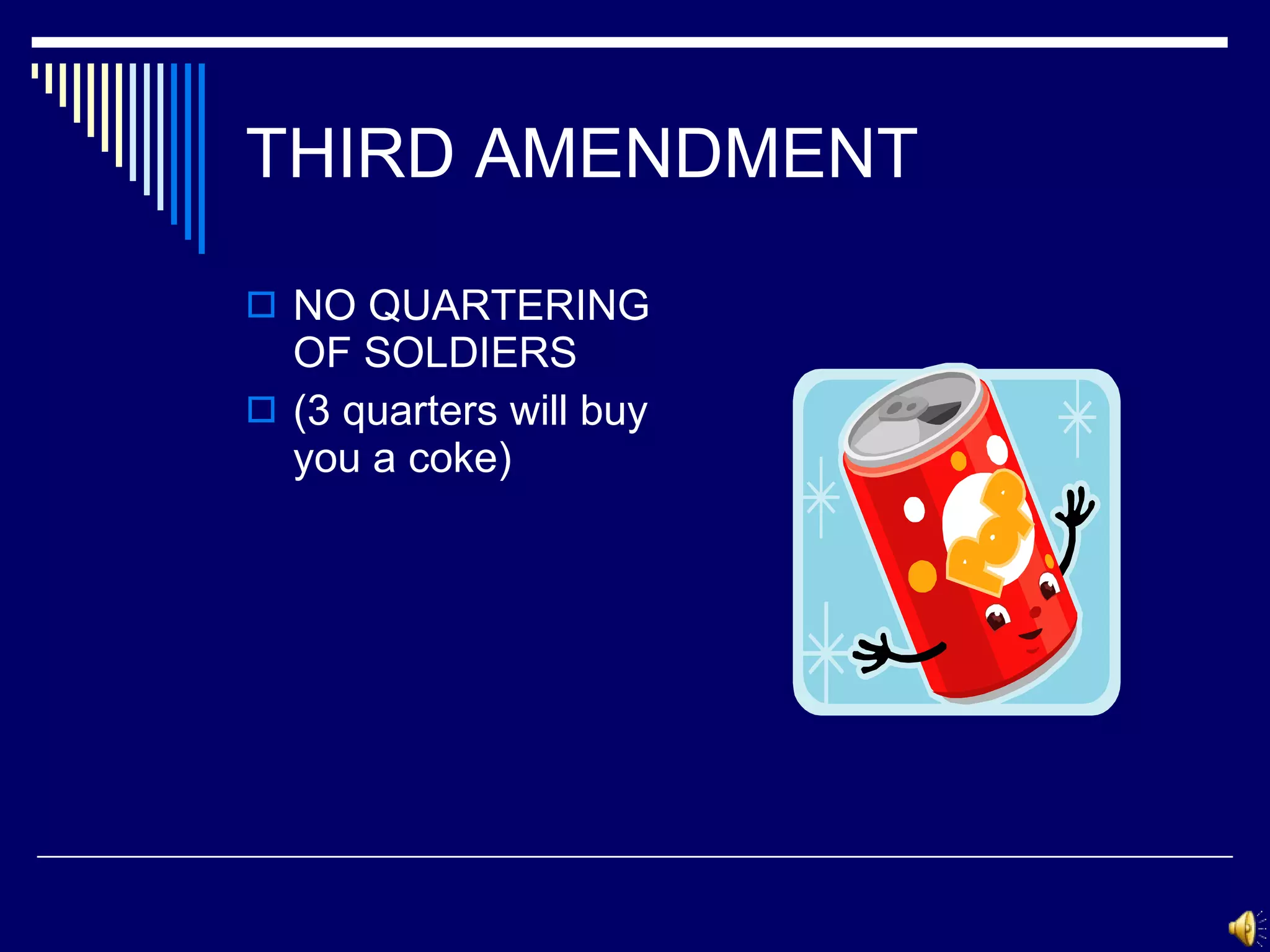 THIRD AMENDMENT

NO QUARTERING OF SOLDIERS

(3 quarters will buy you a coke)

POP